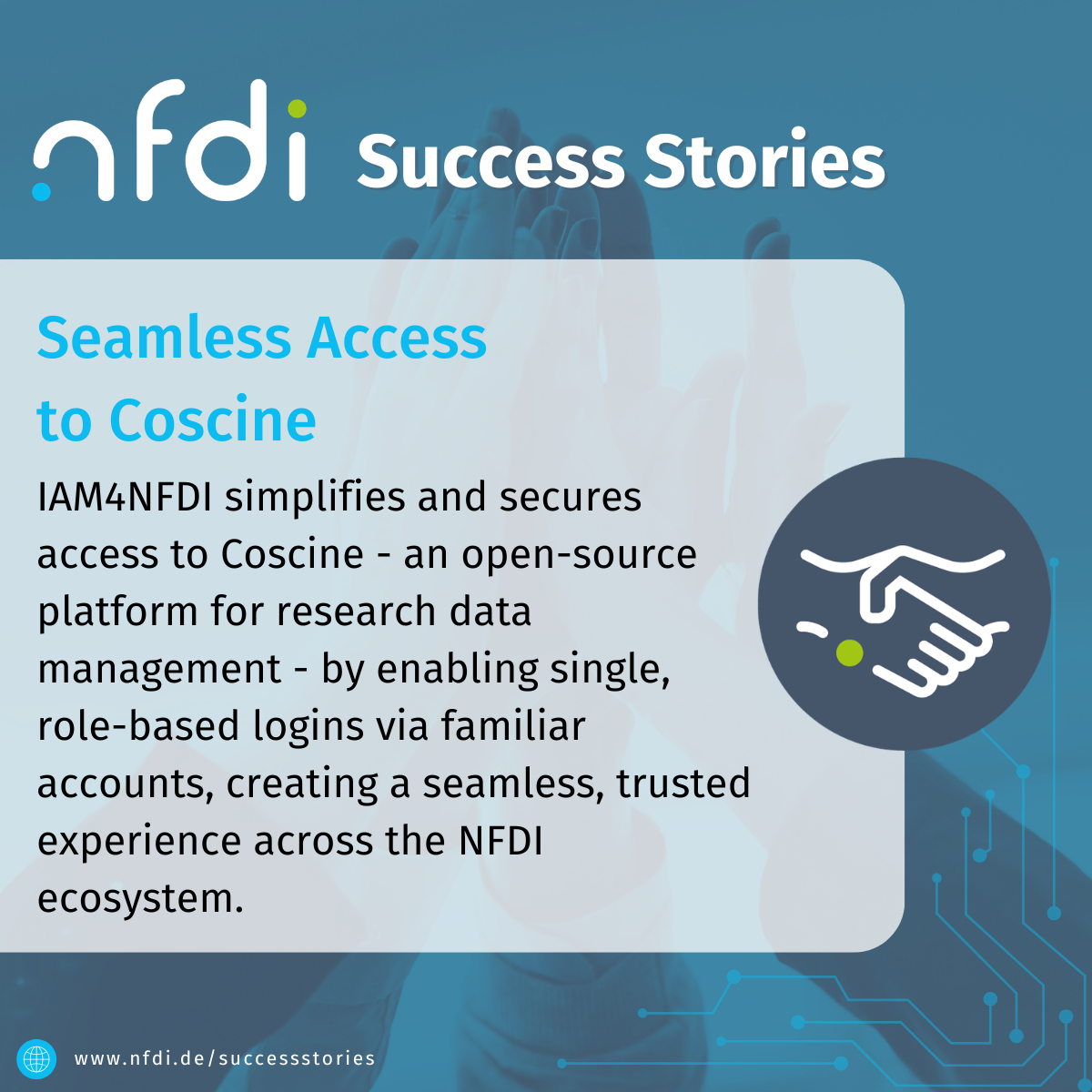 nfdi Success Stories

Seamless Access to Coscine

IAM4NFDI simplifies and secures access to Coscine - an open-source platform for research data management - by enabling single, role-based logins via familiar accounts, creating a seamless, trusted experience across the NFDI ecosystem.

www.nfdi.de/successstories